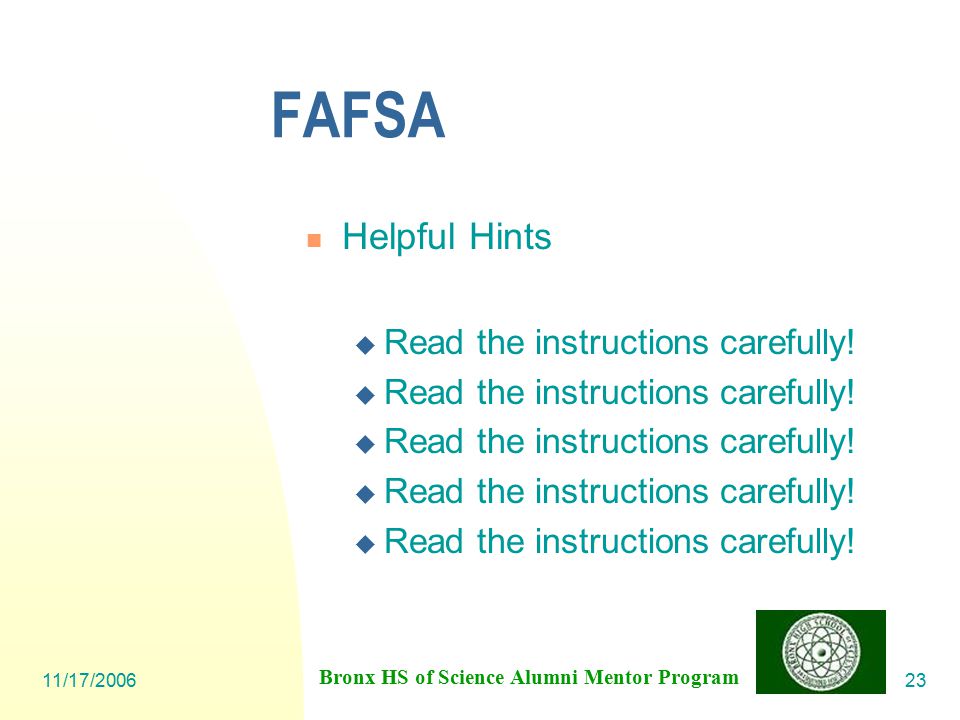 FAFSA

Helpful Hints

Read the instructions carefully!
Read the instructions carefully!
Read the instructions carefully!
Read the instructions carefully!
Read the instructions carefully!

11/17/2006

Bronx HS of Science Alumni Mentor Program

BRONX HIGH SCHOOL OF SCIENCE

23